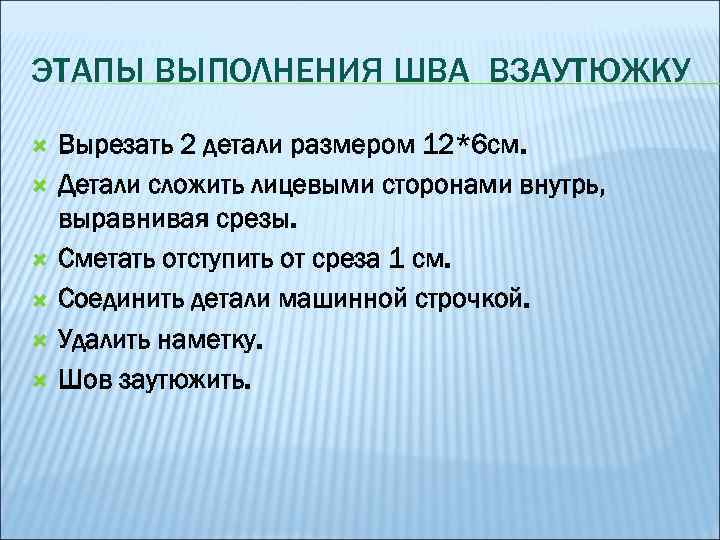 ЭТАПЫ ВЫПОЛНЕНИЯ ШВА ВЗАУТЮЖКУ

Вырезать 2 детали размером 12*6см.

Детали сложить лицевыми сторонами внутрь, выравнивая срезы.

Сметать отступить от среза 1 см.

Соединить детали машинной строчкой.

Удалить наметку.

Шов заутюжить.